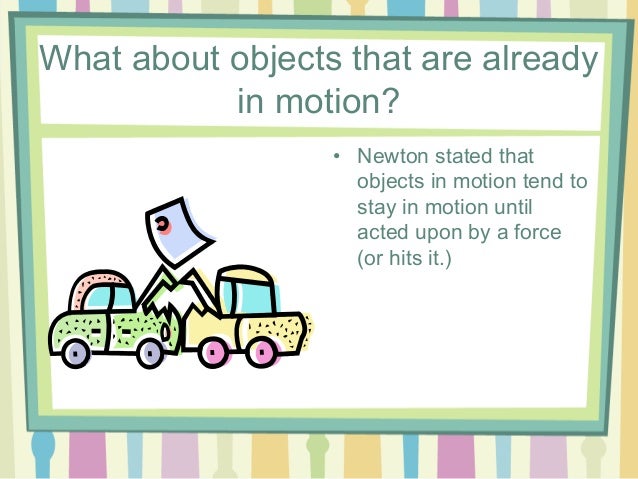 What about objects that are already in motion?

• Newton stated that objects in motion tend to stay in motion until acted upon by a force (or hits it.)